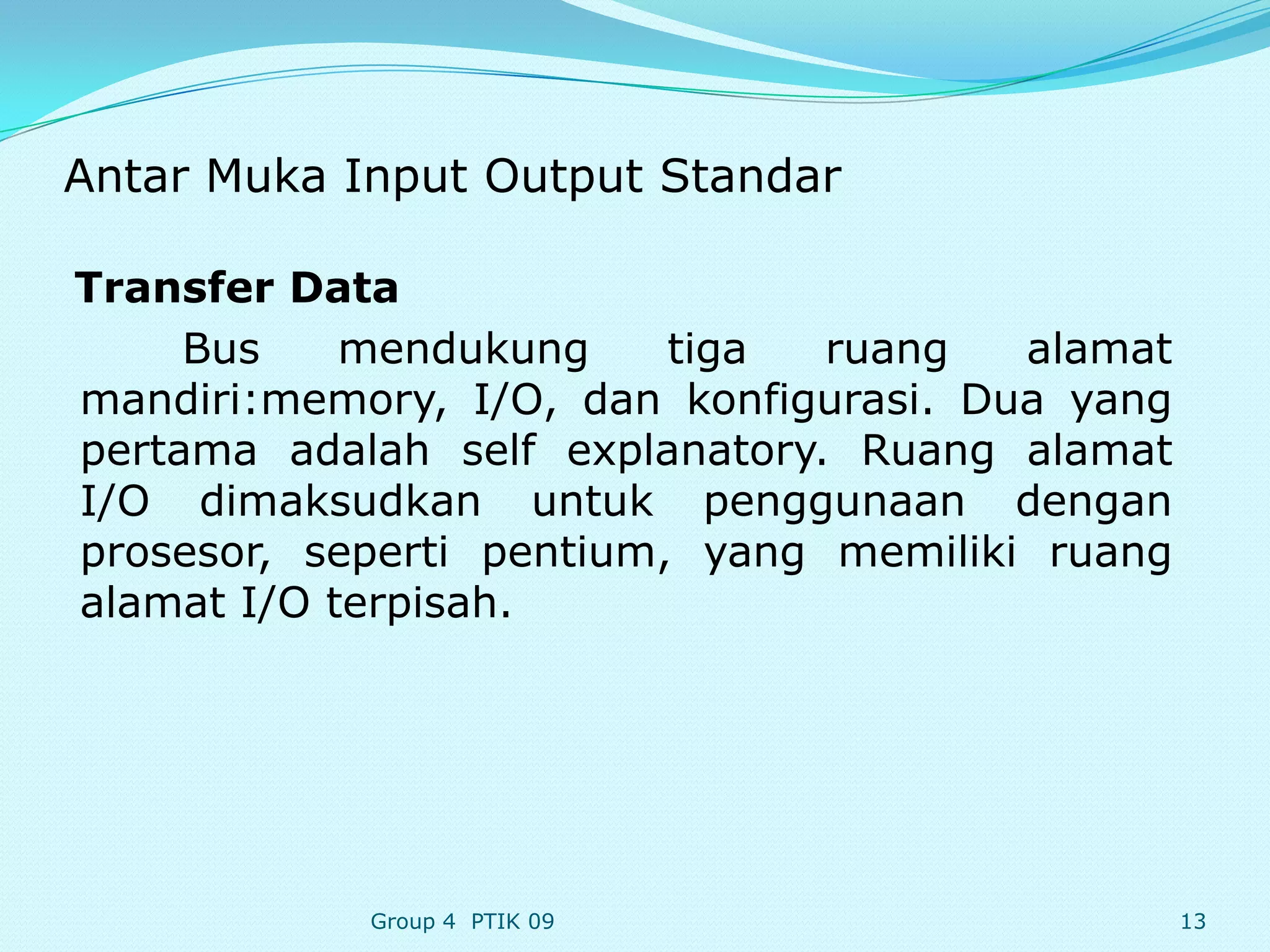 Antar Muka Input Output Standar

Transfer Data

Bus mendukung tiga ruang alamat mandiri:memory, I/O, dan konfigurasi. Dua yang pertama adalah self explanatory. Ruang alamat I/O dimaksudkan untuk penggunaan dengan prosesor, seperti pentium, yang memiliki ruang alamat I/O terpisah.

Group 4 PTIK 09

13